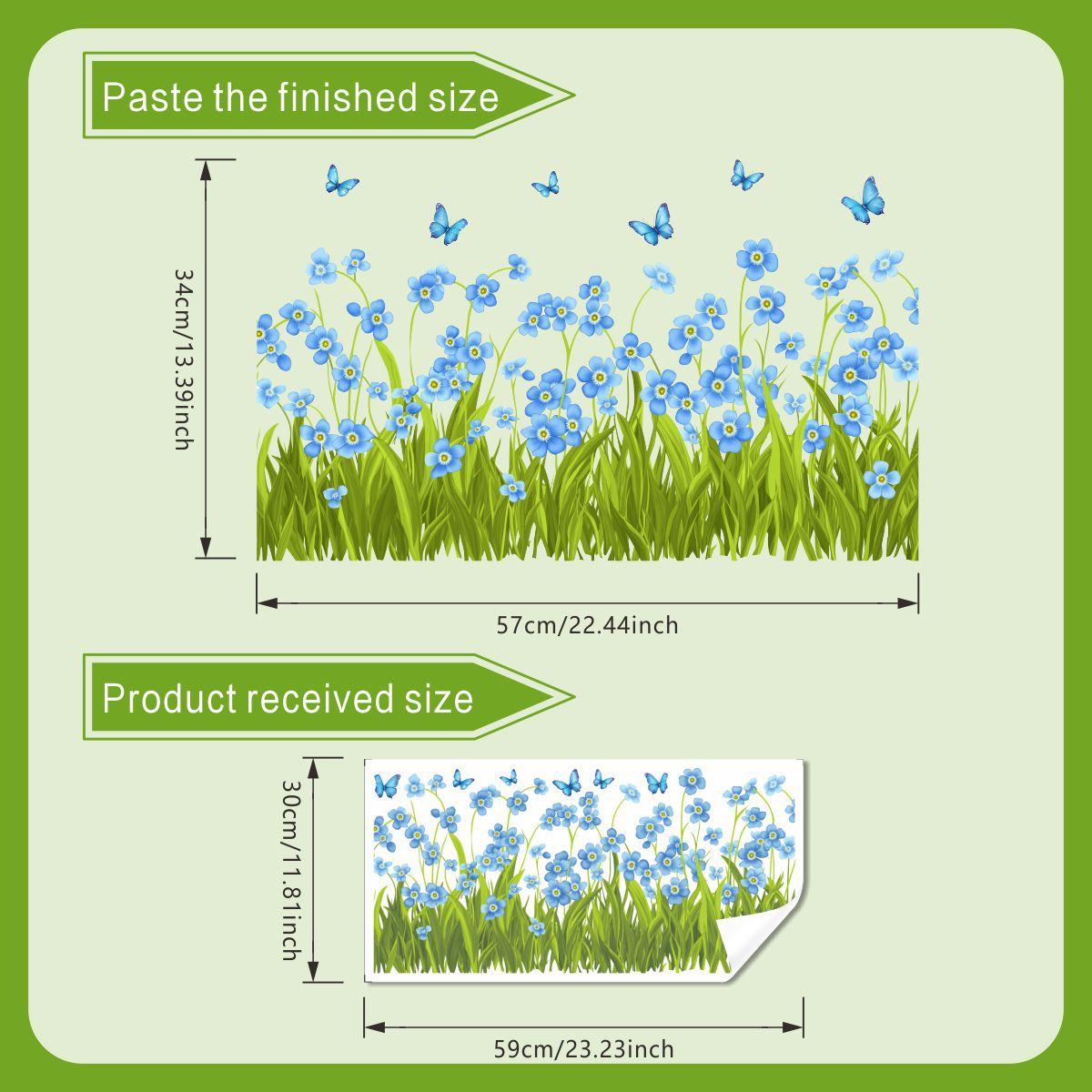 Paste the finished size

34cm/13.39inch

57cm/22.44inch

Product received size

30cm/11.81inch

59cm/23.23inch